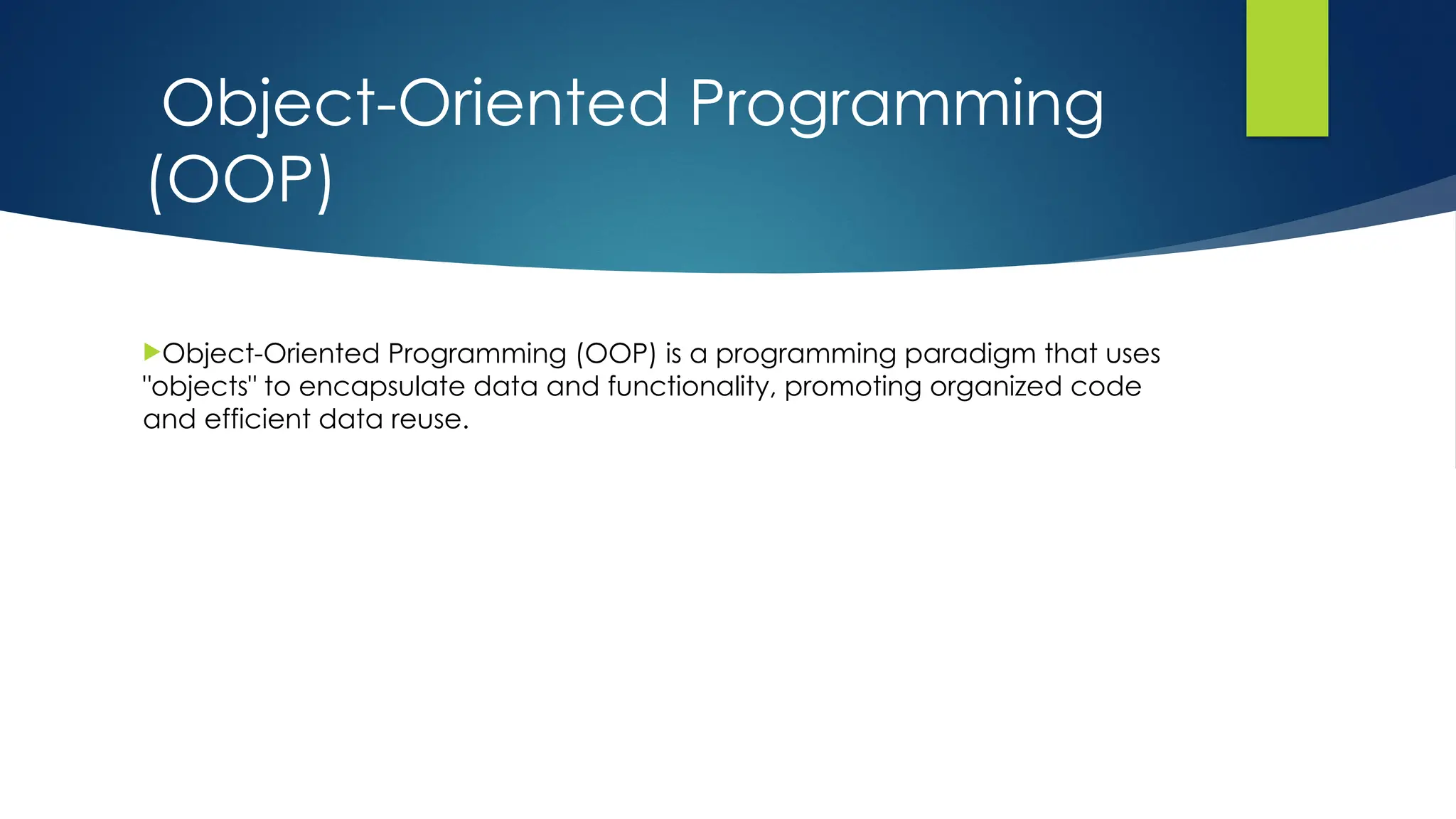 Object-Oriented Programming (OOP)

Object-Oriented Programming (OOP) is a programming paradigm that uses "objects" to encapsulate data and functionality, promoting organized code and efficient data reuse.